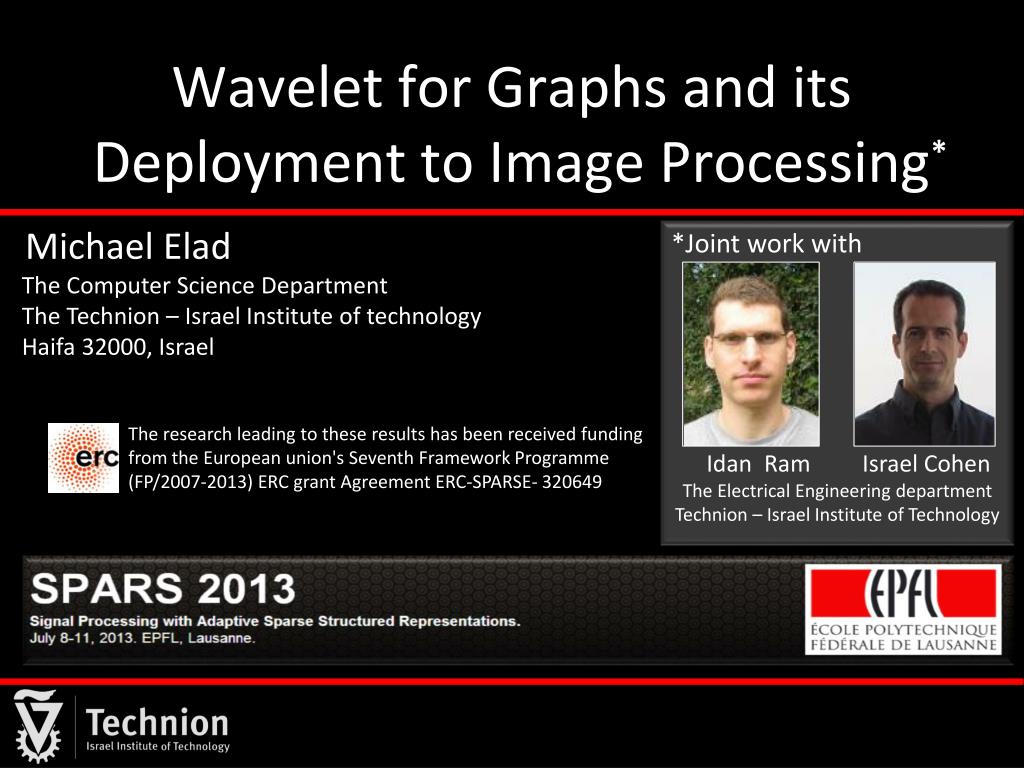 Wavelet for Graphs and its Deployment to Image Processing*

Michael Elad
The Computer Science Department
The Technion – Israel Institute of technology
Haifa 32000, Israel

erc

The research leading to these results has been received funding from the European union's Seventh Framework Programme (FP/2007-2013) ERC grant Agreement ERC-SPARSE- 320649

*Joint work with

Idan Ram

Israel Cohen

The Electrical Engineering department
Technion – Israel Institute of Technology

SPARS 2013
Signal Processing with Adaptive Sparse Structured Representations.
July 8-11, 2013. EPFL, Lausanne.

EPFL
ÉCOLE POLYTECHNIQUE FÉDÉRALE DE LAUSANNE

Technion
Israel Institute of Technology